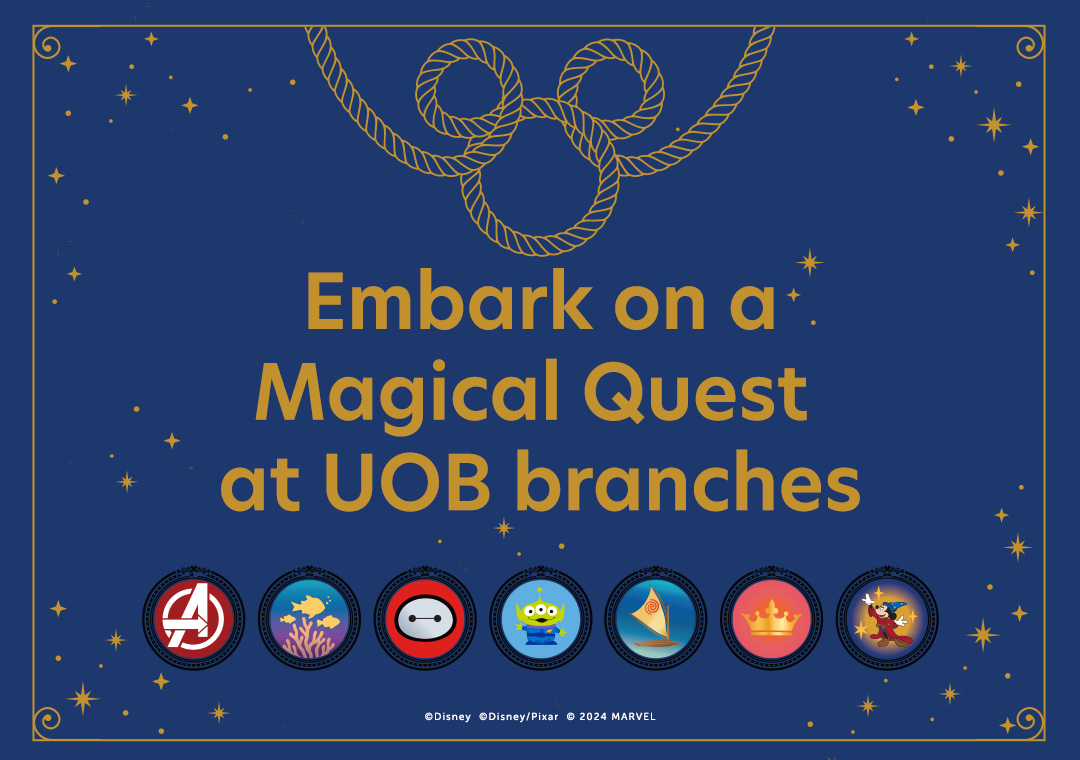 Embark on a Magical Quest at UOB branches

©Disney ©Disney/Pixar © 2024 MARVEL